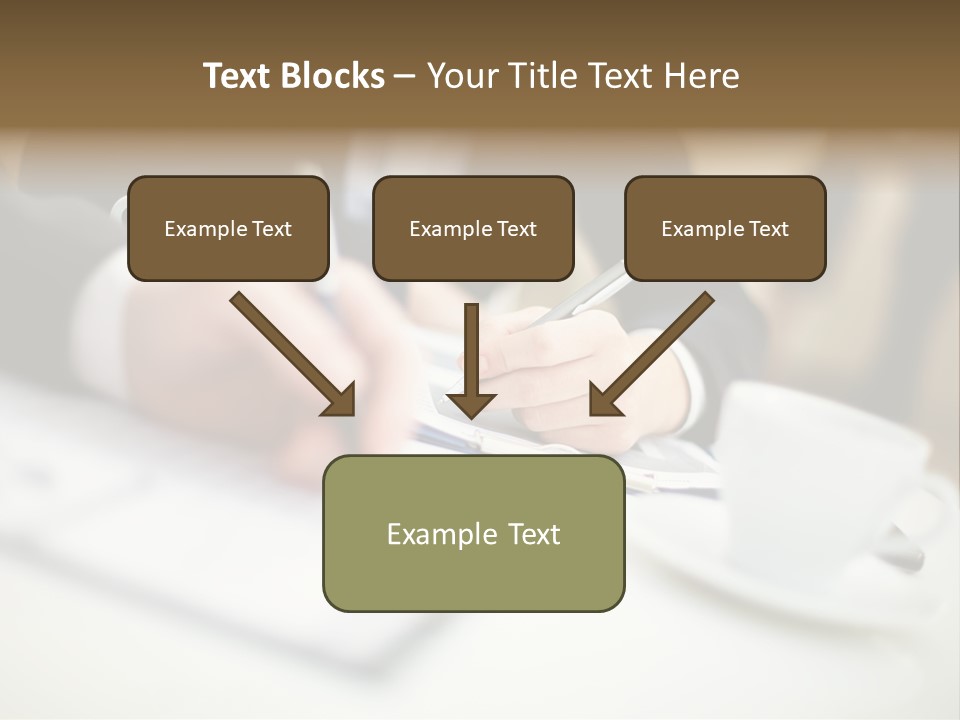 Text Blocks – Your Title Text Here

Example Text

Example Text

Example Text

Example Text